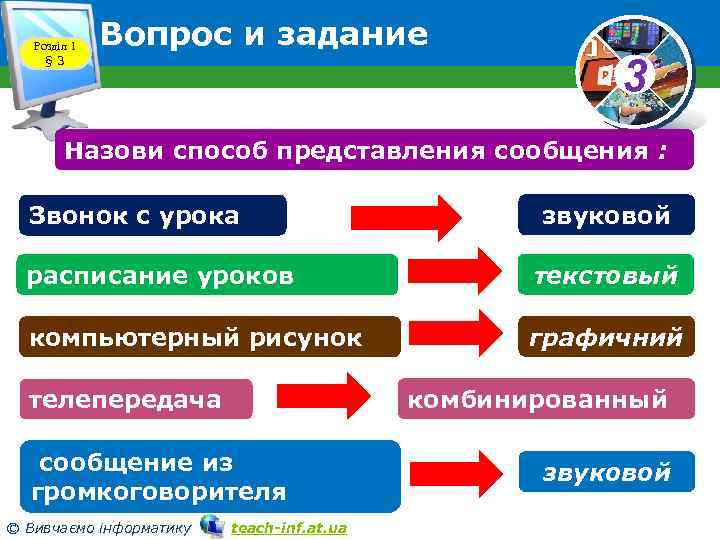 Розділ 1
§ 3

Вопрос и задание

3

Назови способ представления сообщения :

Звонок с урока

звуковой

расписание уроков

текстовый

компьютерный рисунок

графичний

телепередача

комбинированный

сообщение из громкоговорителя

звуковой

© Вивчаємо інформатику teach-inf.at.ua